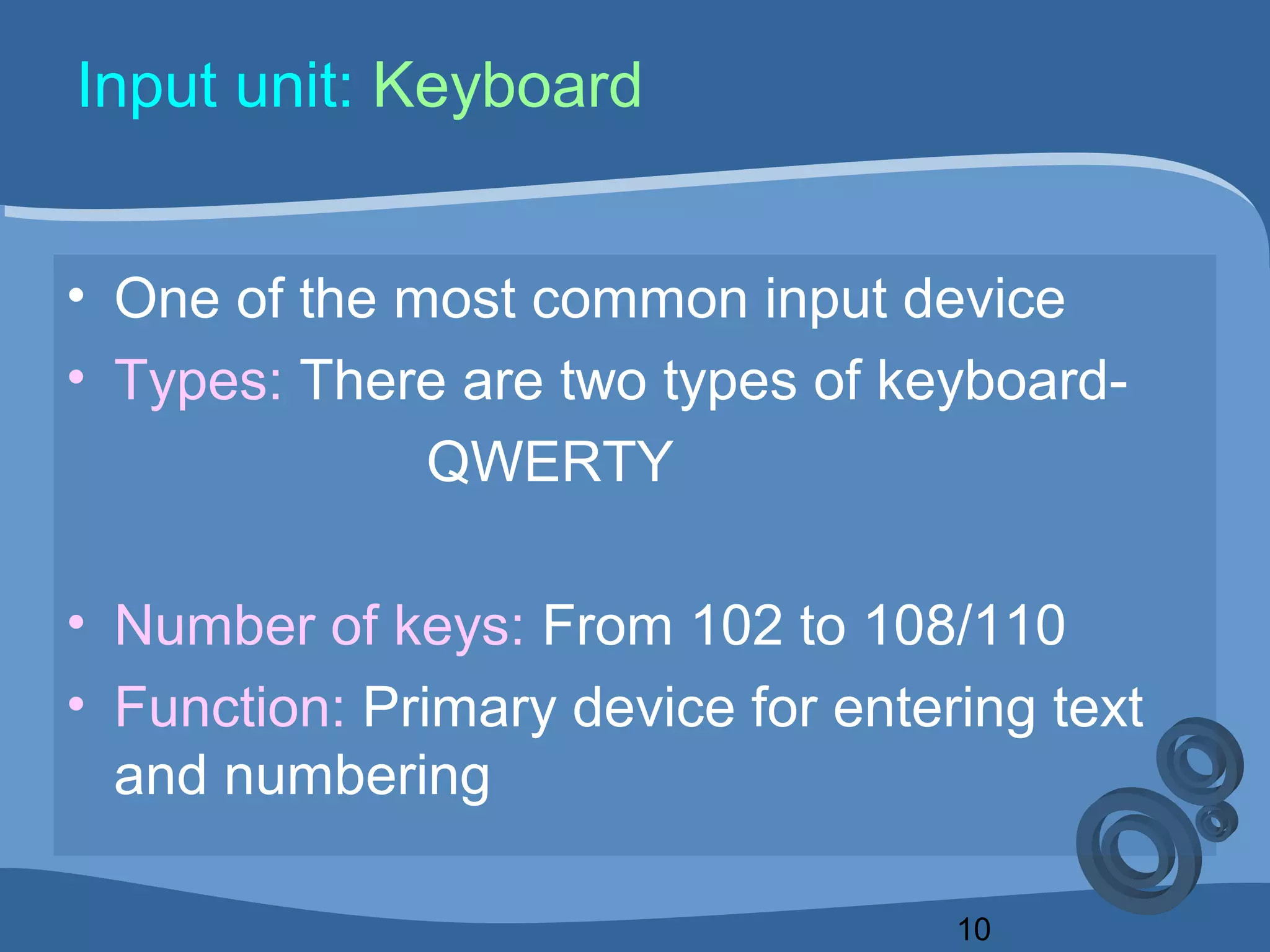 Input unit: Keyboard

• One of the most common input device
• Types: There are two types of keyboard-

QWERTY

• Number of keys: From 102 to 108/110
• Function: Primary device for entering text and numbering

10